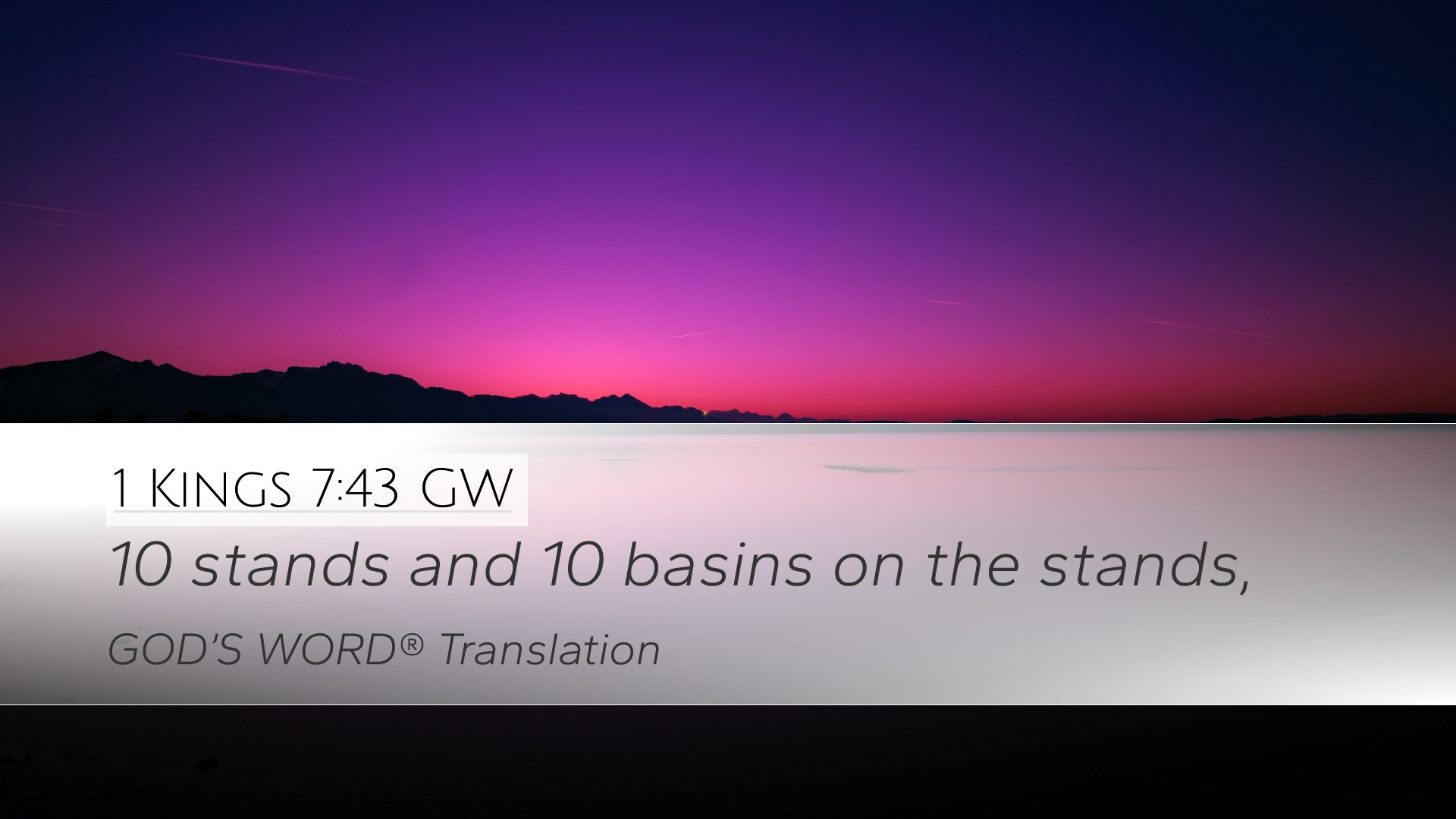 1 Kings 7:43 GW

10 stands and 10 basins on the stands,

GOD'S WORD® Translation